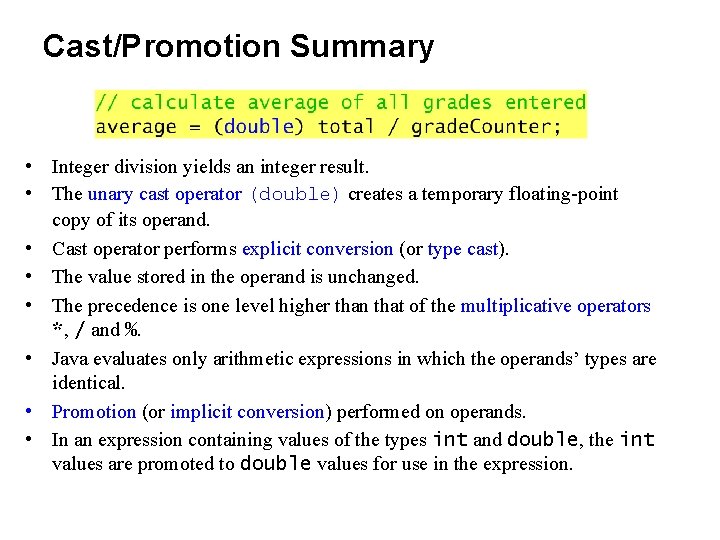 Cast/Promotion Summary

// calculate average of all grades entered
average = (double) total / gradeCounter;

• Integer division yields an integer result.
• The unary cast operator (double) creates a temporary floating-point copy of its operand.
• Cast operator performs explicit conversion (or type cast).
• The value stored in the operand is unchanged.
• The precedence is one level higher than that of the multiplicative operators *, / and %.
• Java evaluates only arithmetic expressions in which the operands' types are identical.
• Promotion (or implicit conversion) performed on operands.
• In an expression containing values of the types int and double, the int values are promoted to double values for use in the expression.